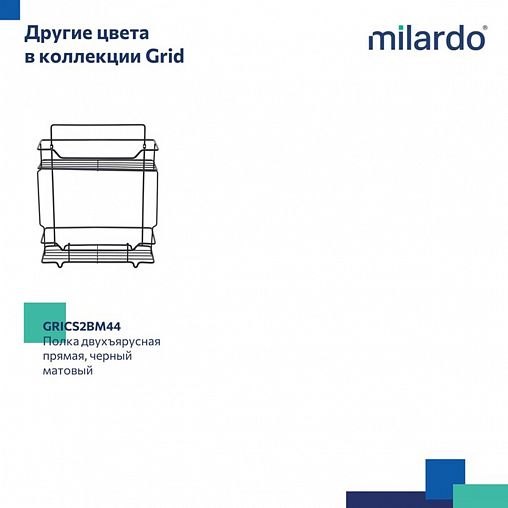 Другие цвета в коллекции Grid

milardo®

GRICS2BM44
Полка двухъярусная прямая, черный матовый